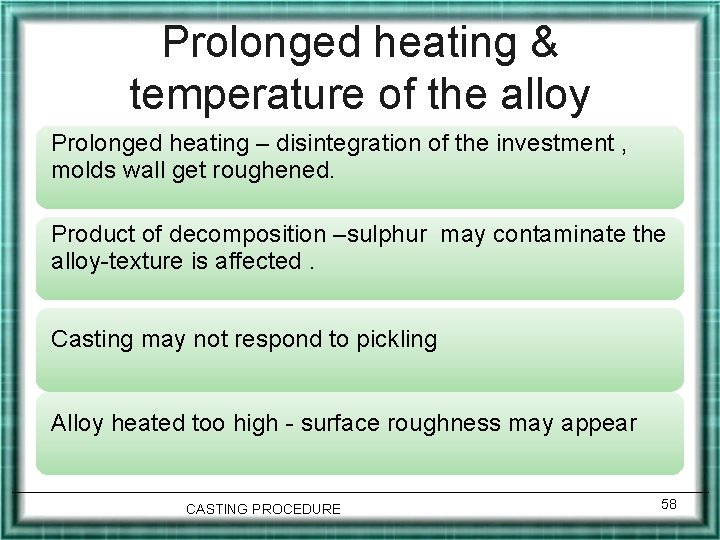 Prolonged heating & temperature of the alloy

Prolonged heating – disintegration of the investment , molds wall get roughened.

Product of decomposition –sulphur may contaminate the alloy-texture is affected .

Casting may not respond to pickling

Alloy heated too high - surface roughness may appear

CASTING PROCEDURE

58